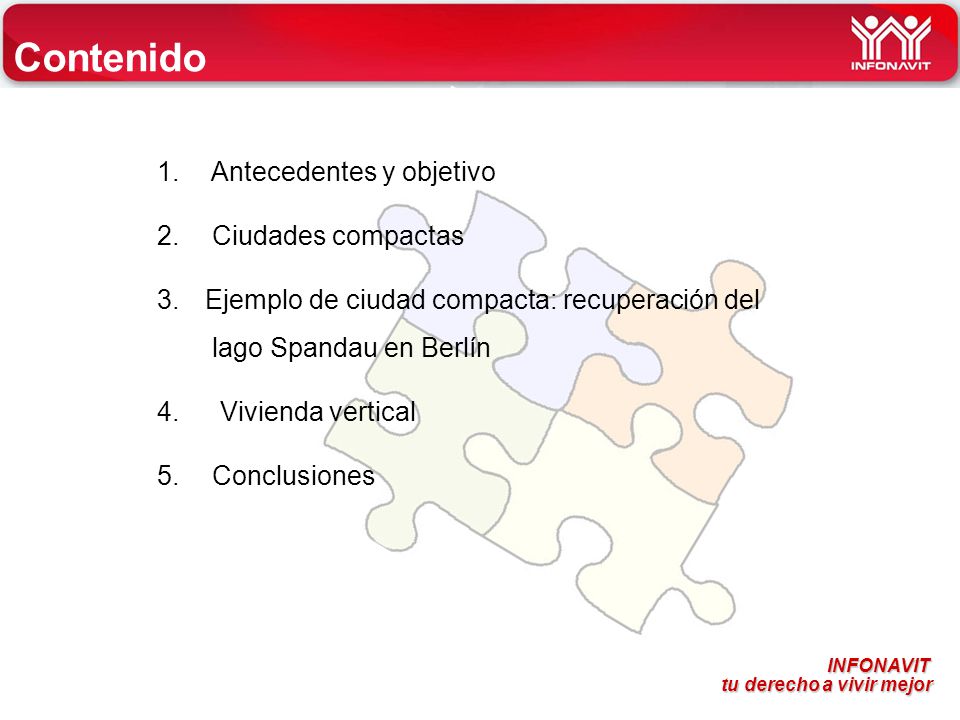 Contenido

INFONAVIT

1. Antecedentes y objetivo

2. Ciudades compactas

3. Ejemplo de ciudad compacta: recuperación del lago Spandau en Berlín

4. Vivienda vertical

5. Conclusiones

INFONAVIT
tu derecho a vivir mejor